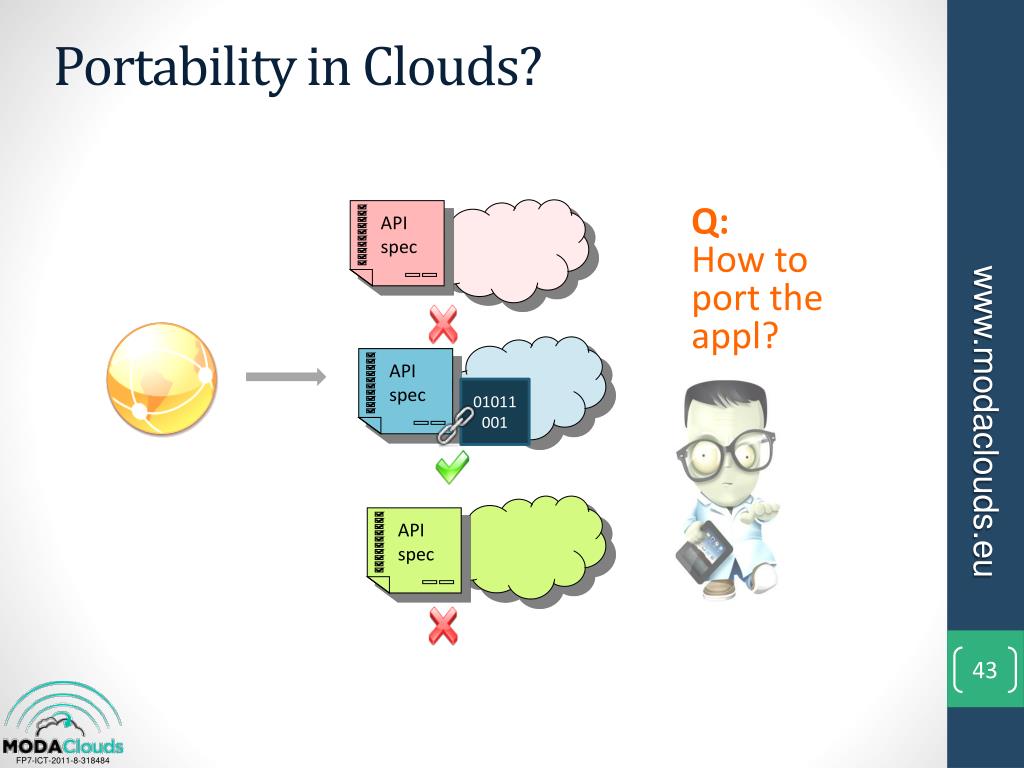 Portability in Clouds?

API spec

API spec

01011 001

API spec

Q:
How to port the appl?

www.modaclouds.eu

43

MODAClouds
FP7-ICT-2011-8-318484